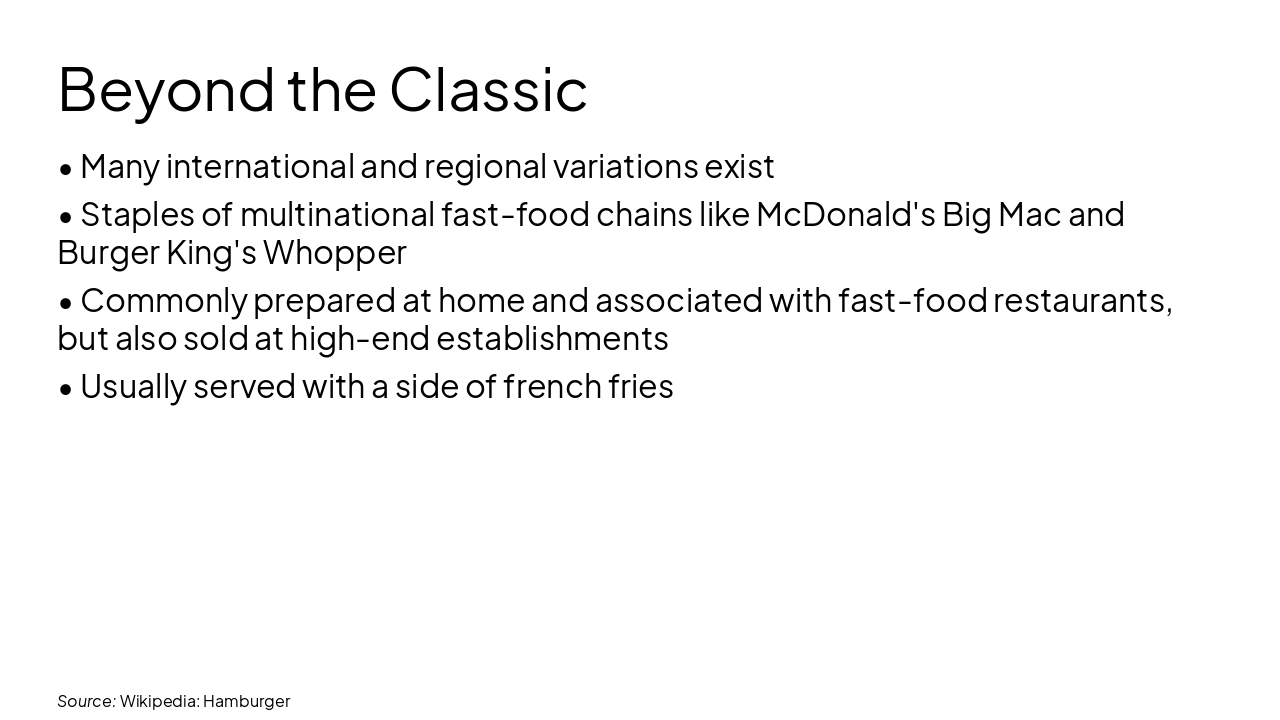 Beyond the Classic

• Many international and regional variations exist

• Staples of multinational fast-food chains like McDonald's Big Mac and Burger King's Whopper

• Commonly prepared at home and associated with fast-food restaurants, but also sold at high-end establishments

• Usually served with a side of french fries

Source: Wikipedia: Hamburger